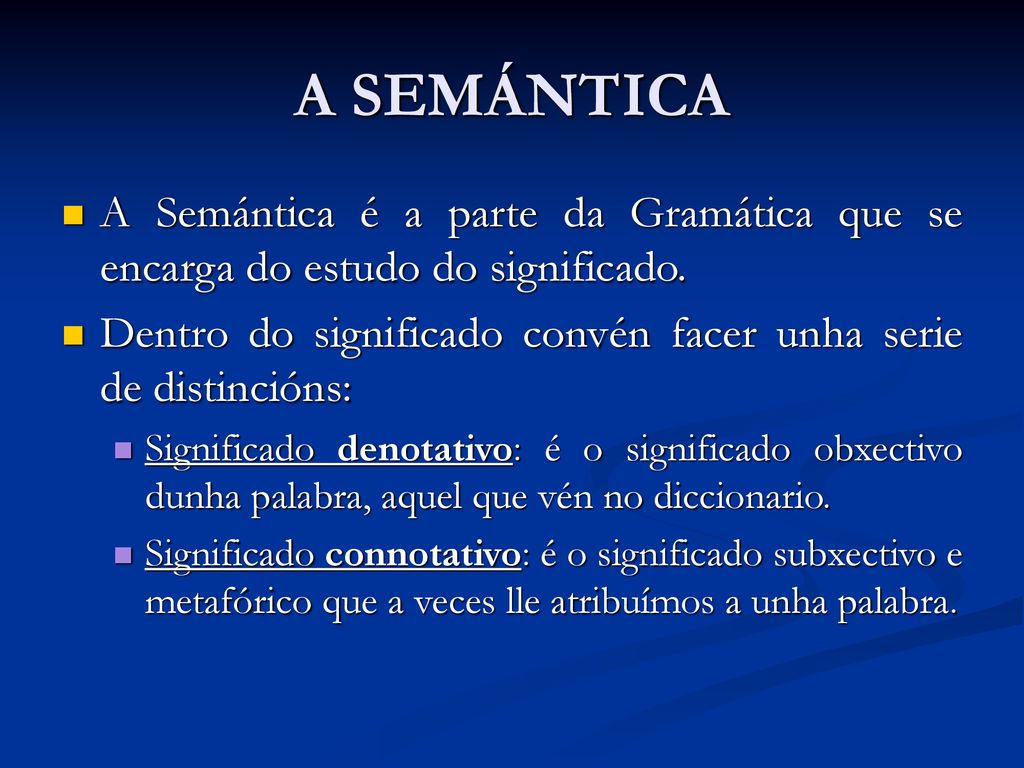 A SEMÁNTICA

A Semántica é a parte da Gramática que se encarga do estudo do significado.

Dentro do significado convén facer unha serie de distincións:

Significado denotativo: é o significado obxectivo dunha palabra, aquel que vén no diccionario.

Significado connotativo: é o significado subxectivo e metafórico que a veces lle atribuímos a unha palabra.